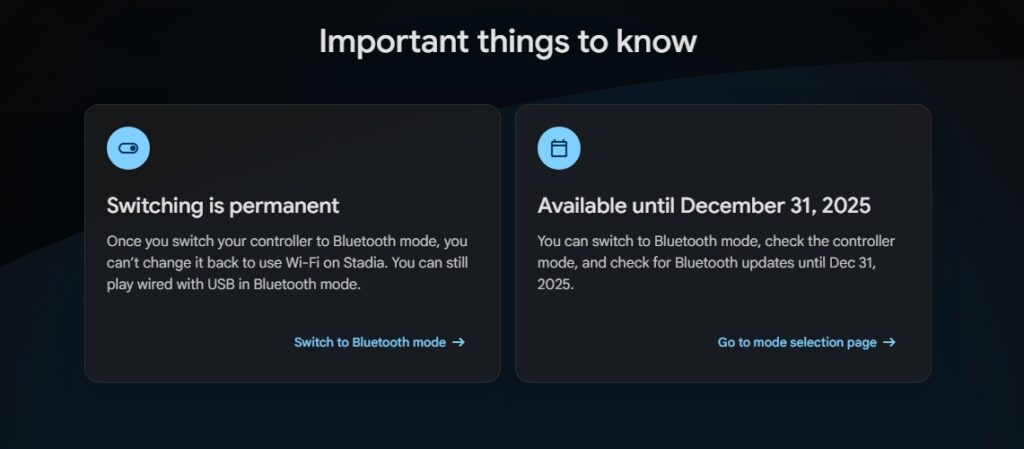 Important things to know

Switching is permanent

Once you switch your controller to Bluetooth mode, you can't change it back to use Wi-Fi on Stadia. You can still play wired with USB in Bluetooth mode.

Switch to Bluetooth mode →

Available until December 31, 2025

You can switch to Bluetooth mode, check the controller mode, and check for Bluetooth updates until Dec 31, 2025.

Go to mode selection page →